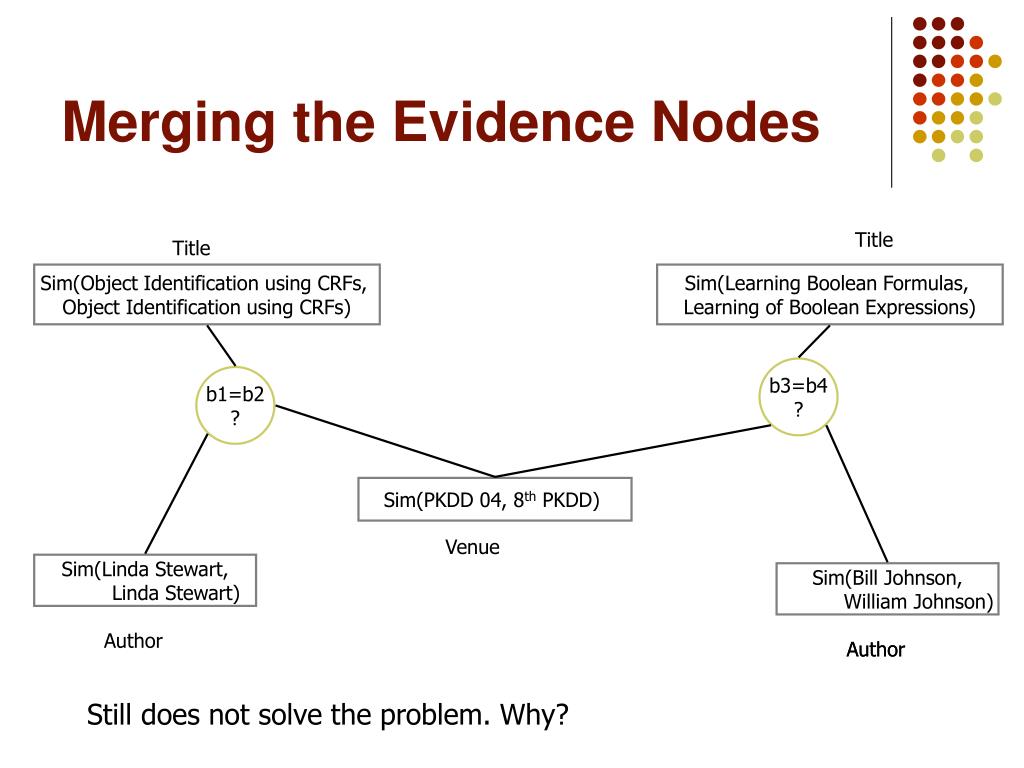 Merging the Evidence Nodes

Title

Sim(Object Identification using CRFs, Object Identification using CRFs)

Title

Sim(Learning Boolean Formulas, Learning of Boolean Expressions)

b1=b2 ?

b3=b4 ?

Sim(PKDD 04, 8$^{th}$ PKDD)

Venue

Sim(Linda Stewart, Linda Stewart)

Author

Sim(Bill Johnson, William Johnson)

Author

Still does not solve the problem. Why?